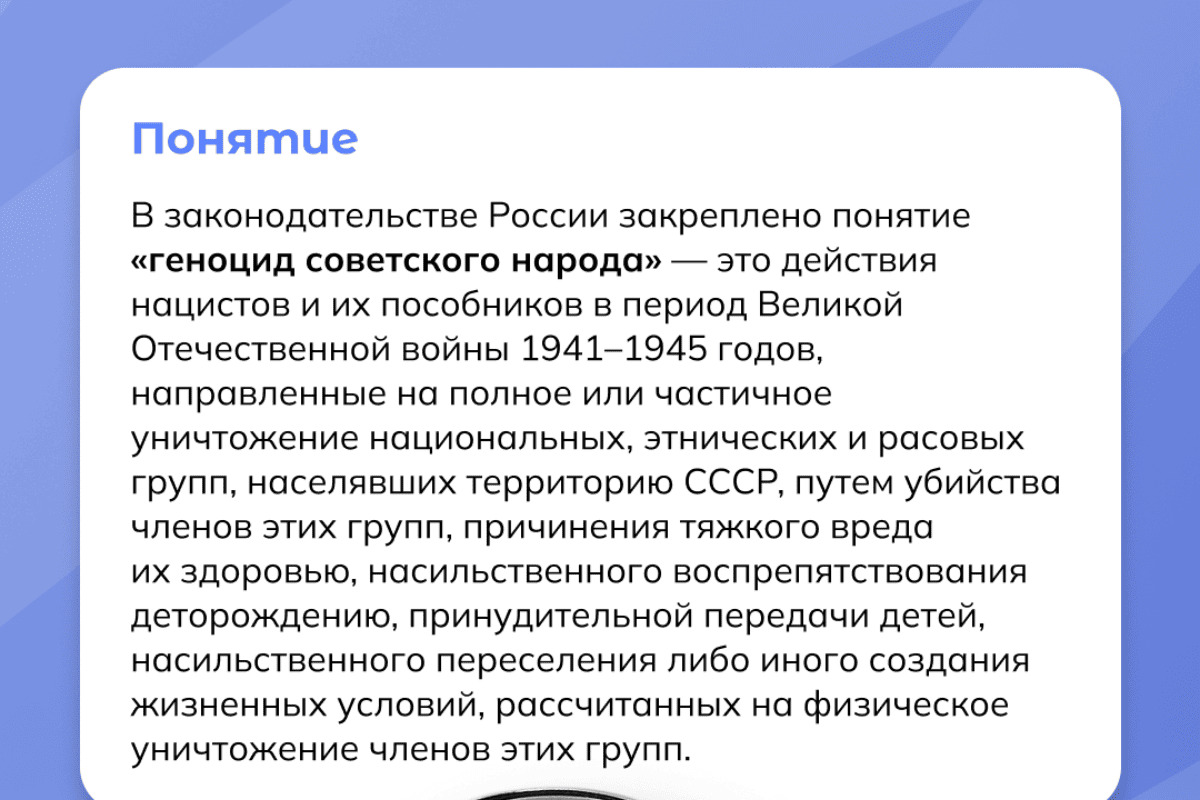 Понятие

В законодательстве России закреплено понятие «геноцид советского народа» — это действия нацистов и их пособников в период Великой Отечественной войны 1941–1945 годов, направленные на полное или частичное уничтожение национальных, этнических и расовых групп, населявших территорию СССР, путем убийства членов этих групп, причинения тяжкого вреда их здоровью, насильственного воспрепятствования деторождению, принудительной передачи детей, насильственного переселения либо иного создания жизненных условий, рассчитанных на физическое уничтожение членов этих групп.